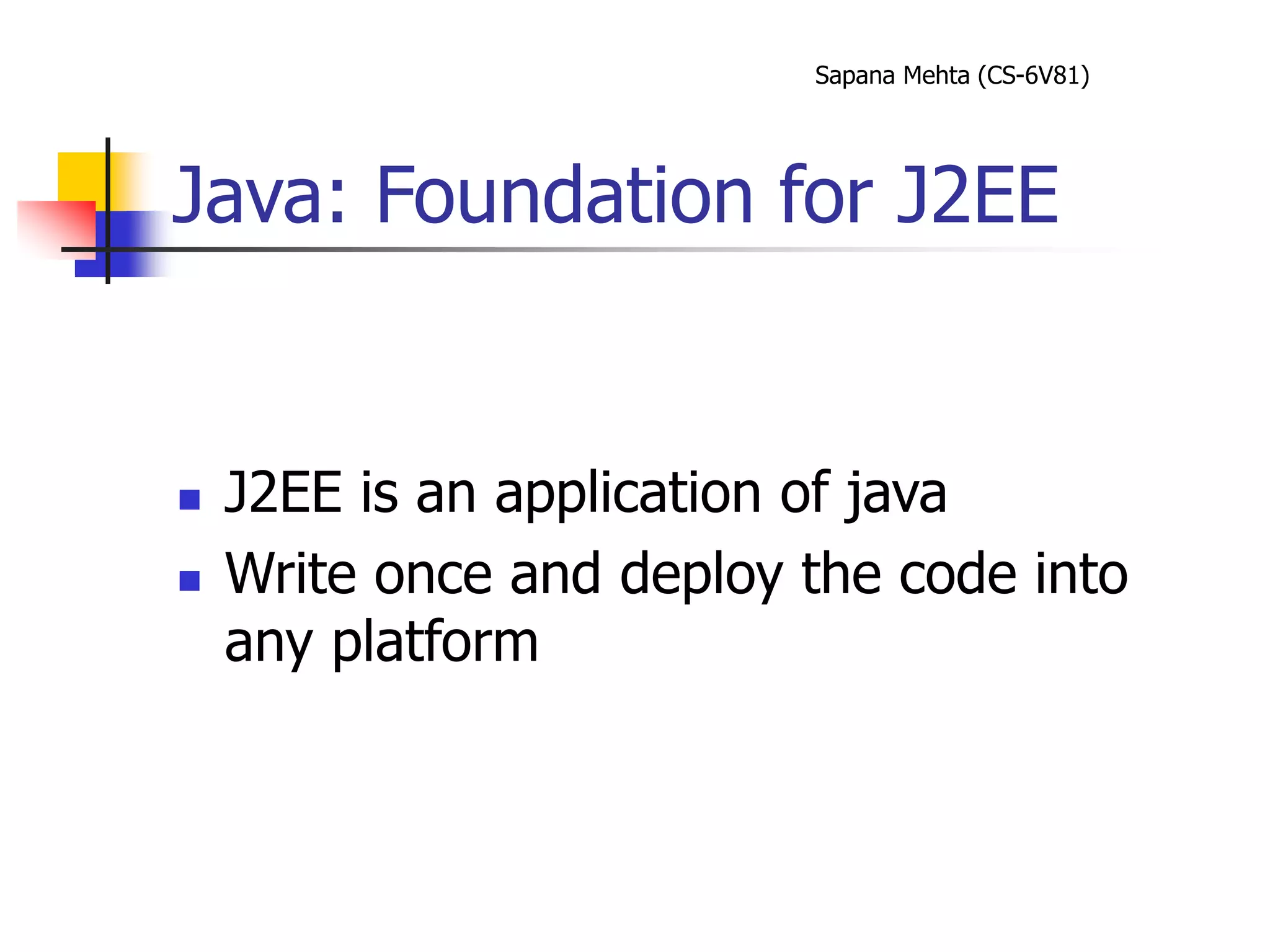 Sapana Mehta (CS-6V81)

Java: Foundation for J2EE

- J2EE is an application of java
- Write once and deploy the code into any platform